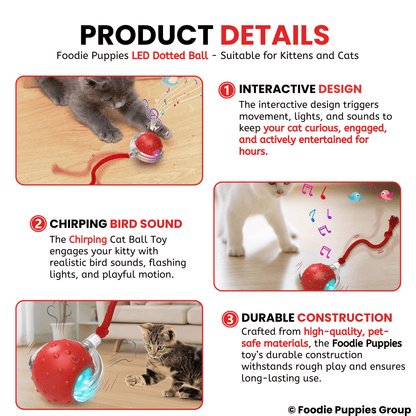 PRODUCT DETAILS

Foodie Puppies LED Dotted Ball - Suitable for Kittens and Cats

1 INTERACTIVE DESIGN

The interactive design triggers movement, lights, and sounds to keep your cat curious, engaged, and actively entertained for hours.

2 CHIRPING BIRD SOUND

The Chirping Cat Ball Toy engages your kitty with realistic bird sounds, flashing lights, and playful motion.

3 DURABLE CONSTRUCTION

Crafted from high-quality, pet-safe materials, the Foodie Puppies toy's durable construction withstands rough play and ensures long-lasting use.

© Foodie Puppies Group